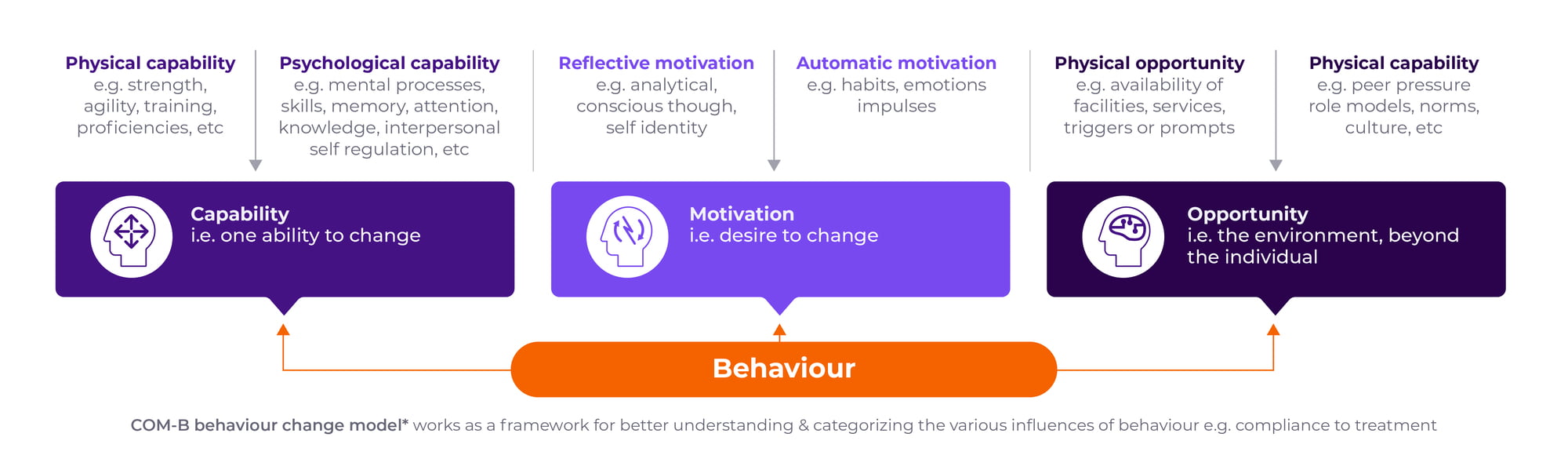 Physical capability
e.g. strength, agility, training, proficiencies, etc

Psychological capability
e.g. mental processes, skills, memory, attention, knowledge, interpersonal self regulation, etc

Reflective motivation
e.g. analytical, conscious though, self identity

Automatic motivation
e.g. habits, emotions impulses

Physical opportunity
e.g. availability of facilities, services, triggers or prompts

Physical capability
e.g. peer pressure role models, norms, culture, etc

Capability
i.e. one ability to change

Motivation
i.e. desire to change

Opportunity
i.e. the environment, beyond the individual

Behaviour

COM-B behaviour change model* works as a framework for better understanding & categorizing the various influences of behaviour e.g. compliance to treatment